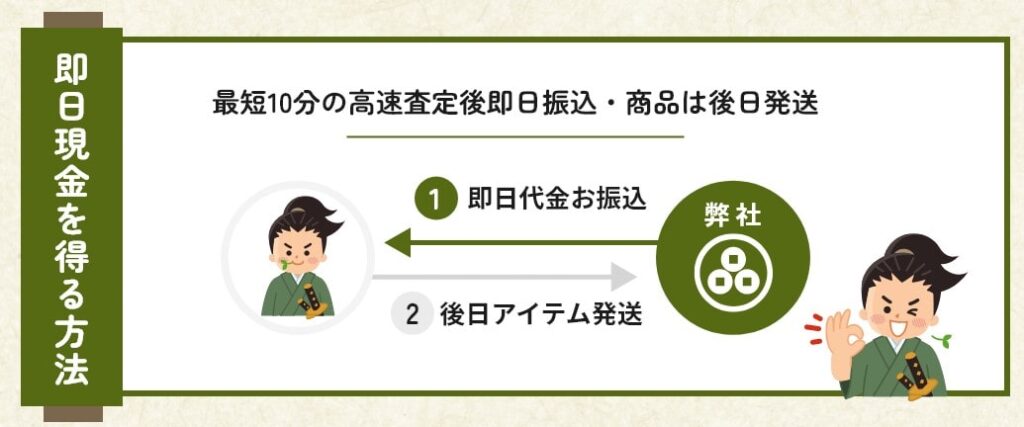 即日現金を得る方法

最短10分の高速査定後即日振込・商品は後日発送

1 即日代金お振込

弊社

2 後日アイテム発送